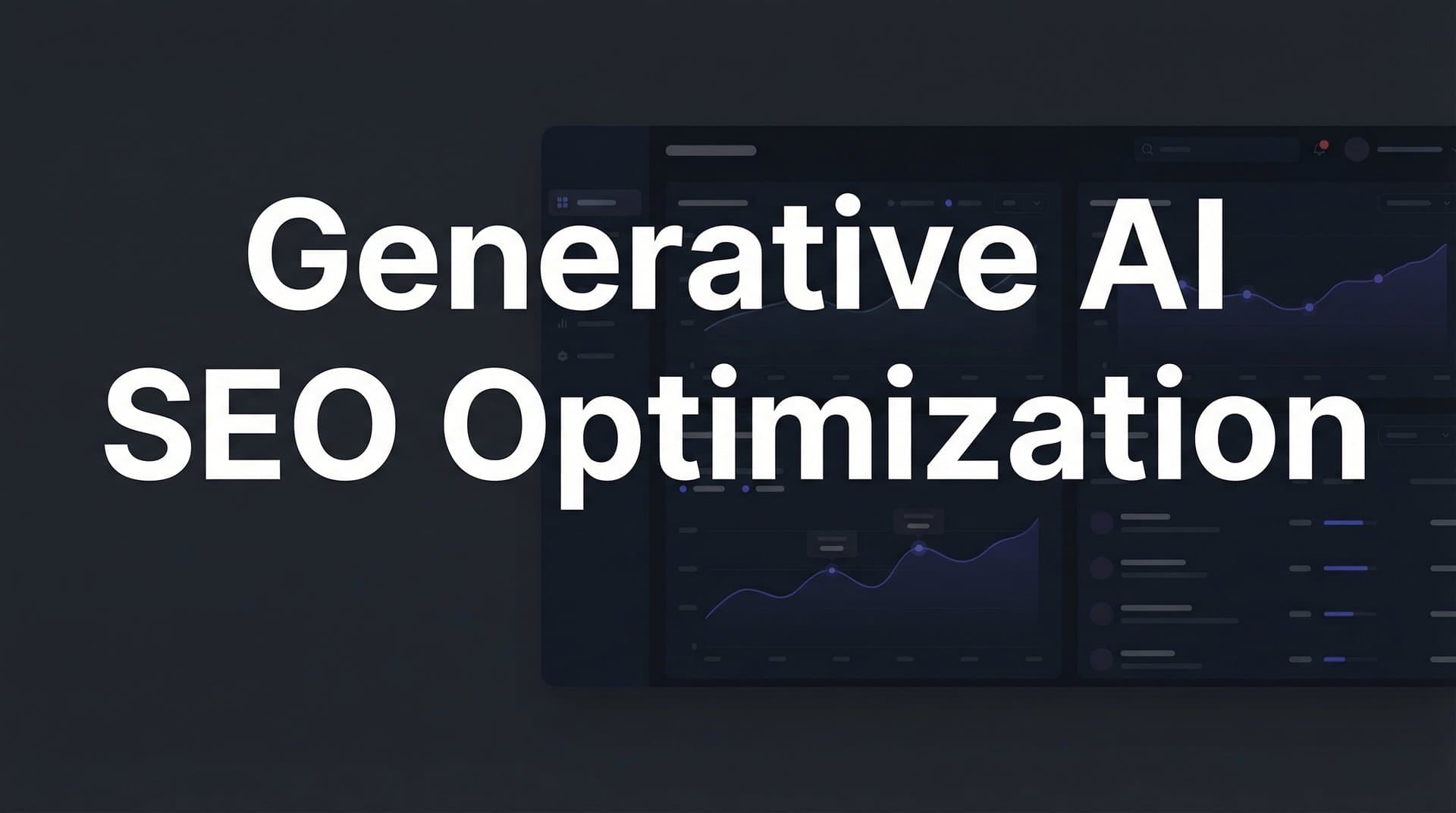 Generative AI
SEO Optimization